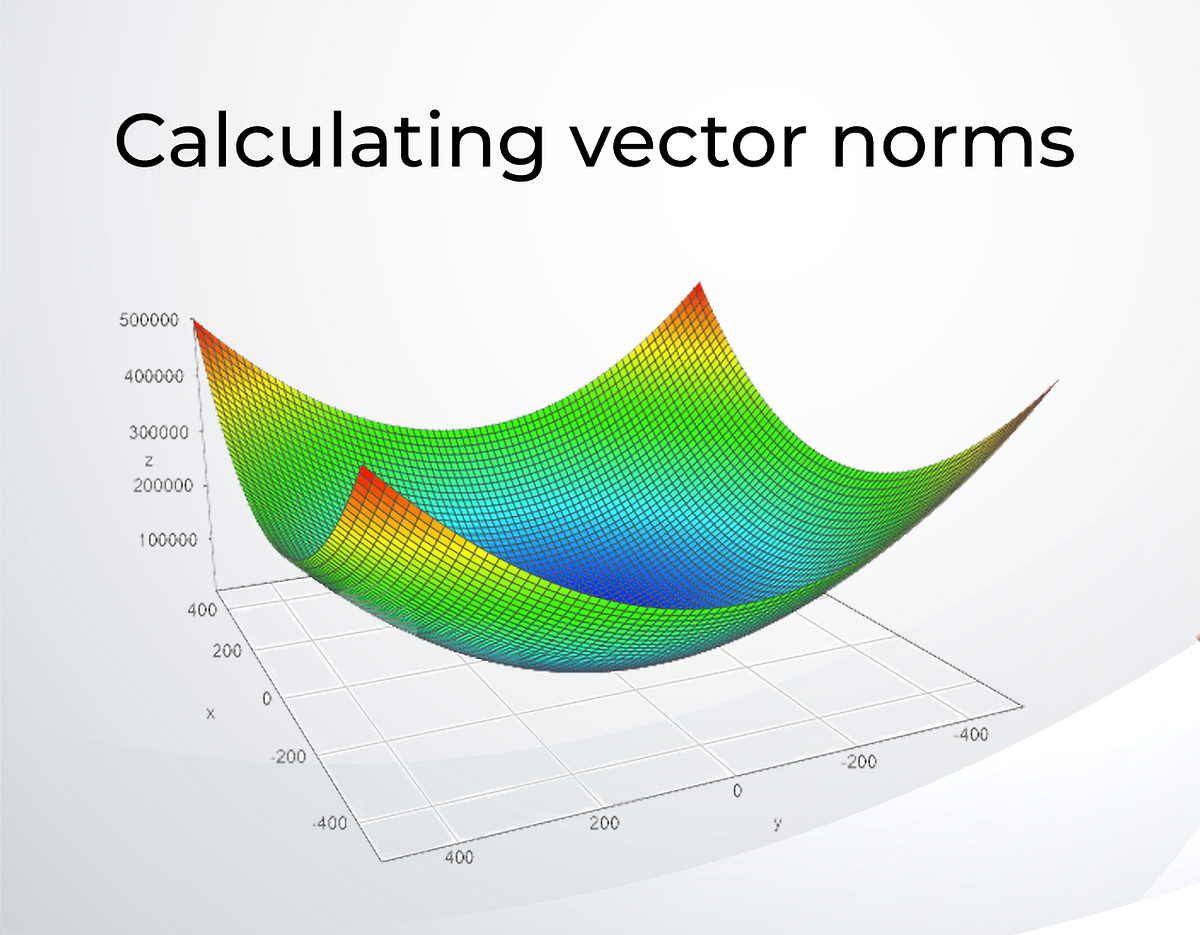 Calculating vector norms

500000
400000
300000
z
200000
100000

400
200
0
x
-200
-400

400
200
0
y
-200
-400